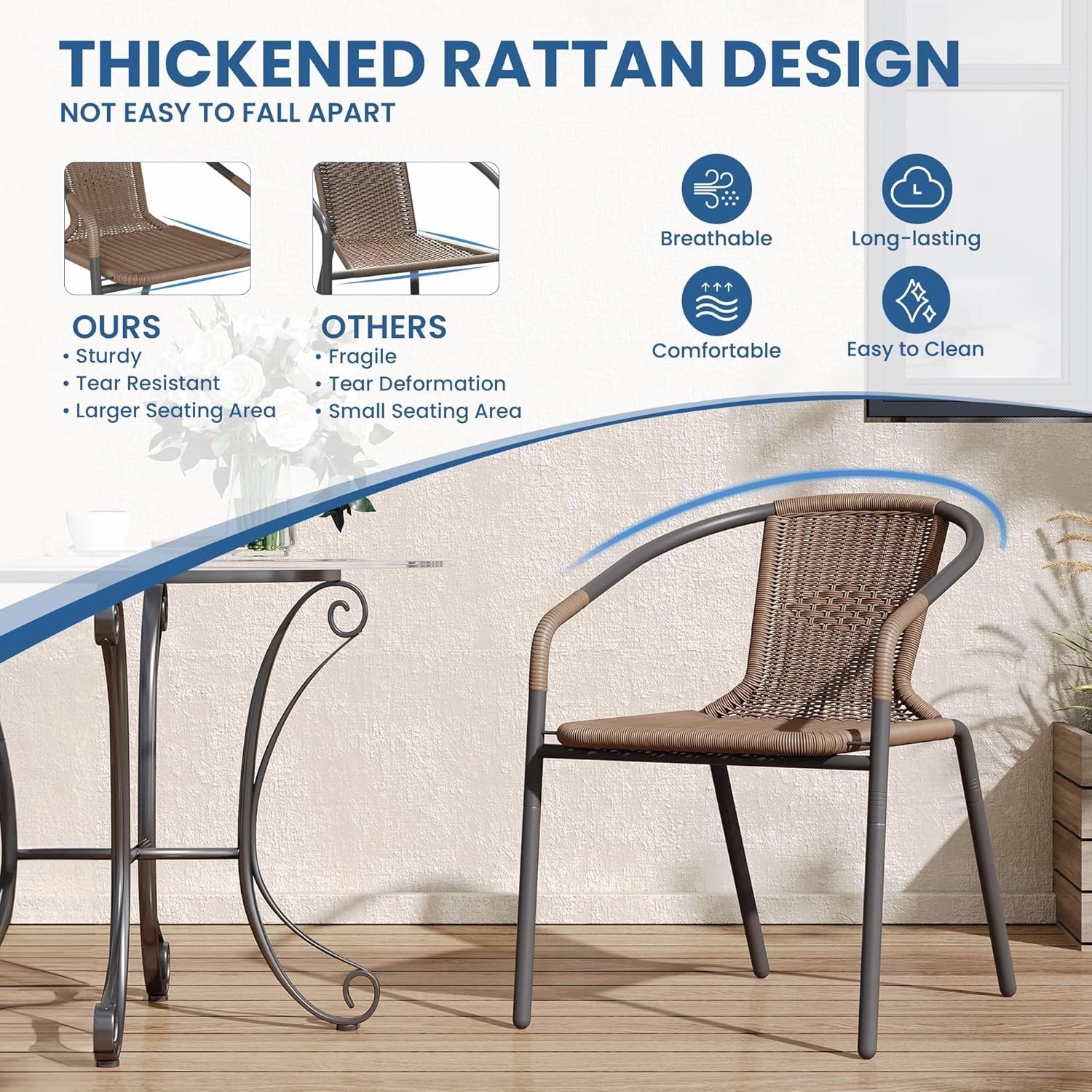 THICKENED RATTAN DESIGN
NOT EASY TO FALL APART

OURS
• Sturdy
• Tear Resistant
• Larger Seating Area

OTHERS
• Fragile
• Tear Deformation
• Small Seating Area

Breathable
Long-lasting
Comfortable
Easy to Clean